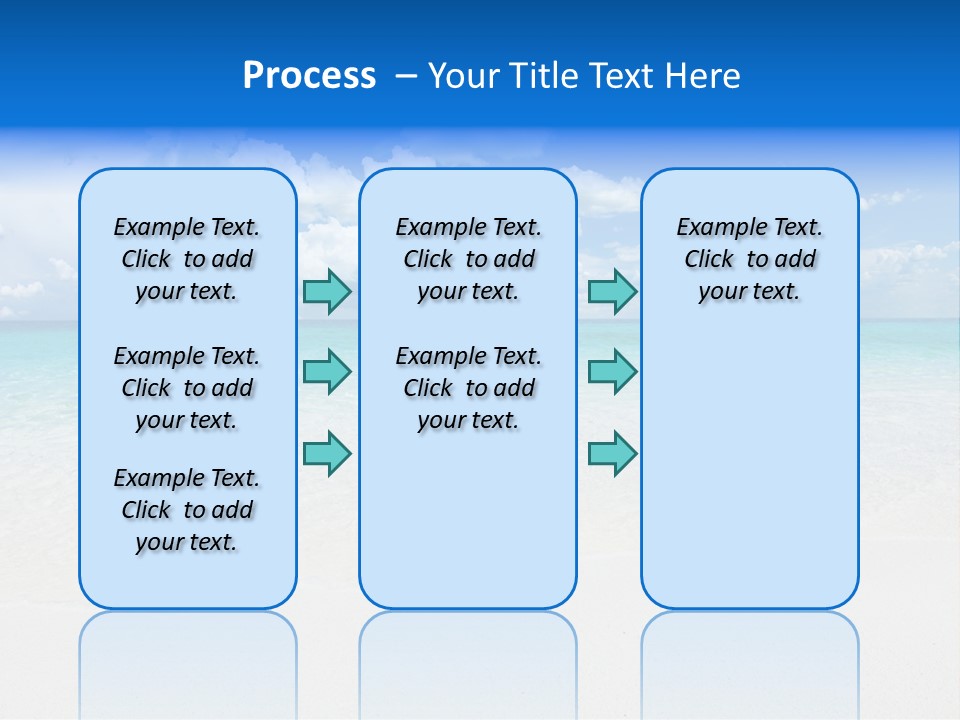 Process – Your Title Text Here

Example Text. Click to add your text.

Example Text. Click to add your text.

Example Text. Click to add your text.

Example Text. Click to add your text.

Example Text. Click to add your text.

Example Text. Click to add your text.